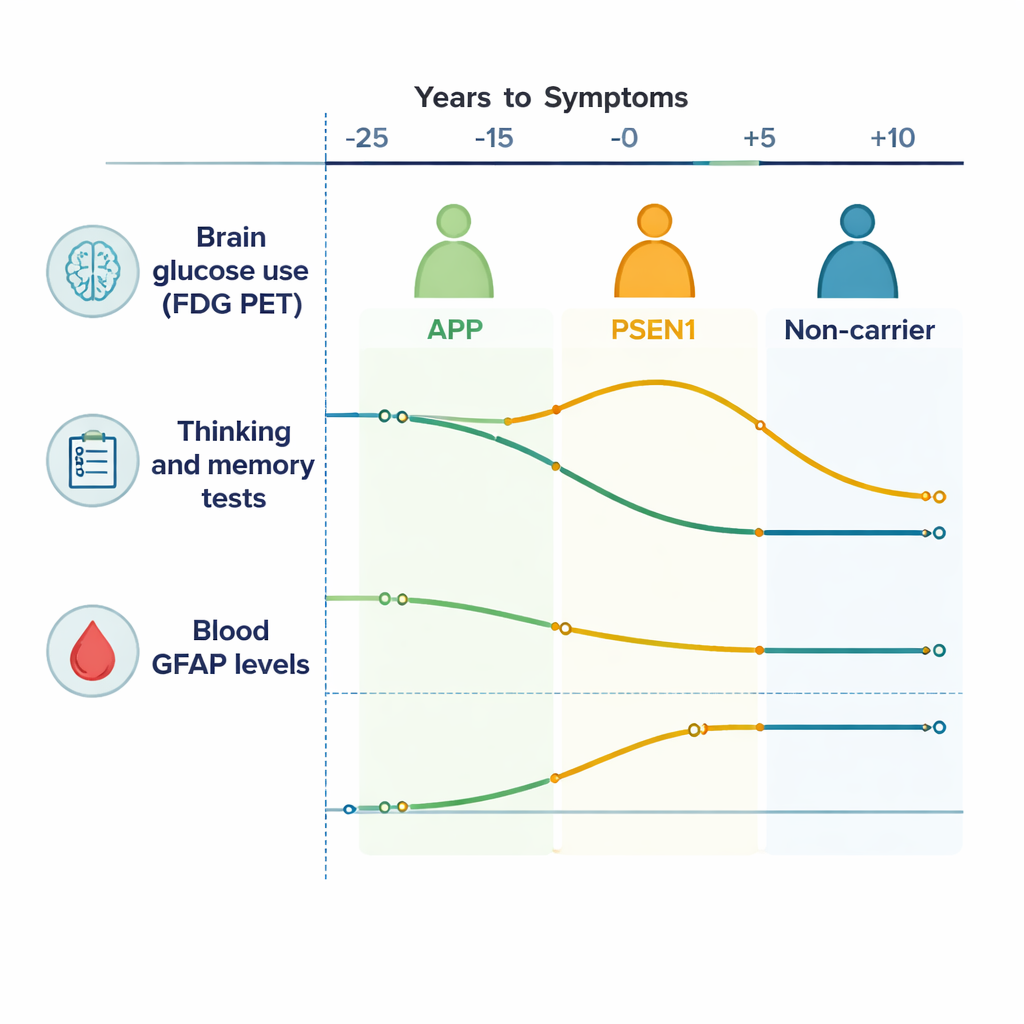 Years to Symptoms

-25 -15 -0 +5 +10

Brain glucose use (FDG PET)

APP

PSEN1

Non-carrier

Thinking and memory tests

Blood GFAP levels